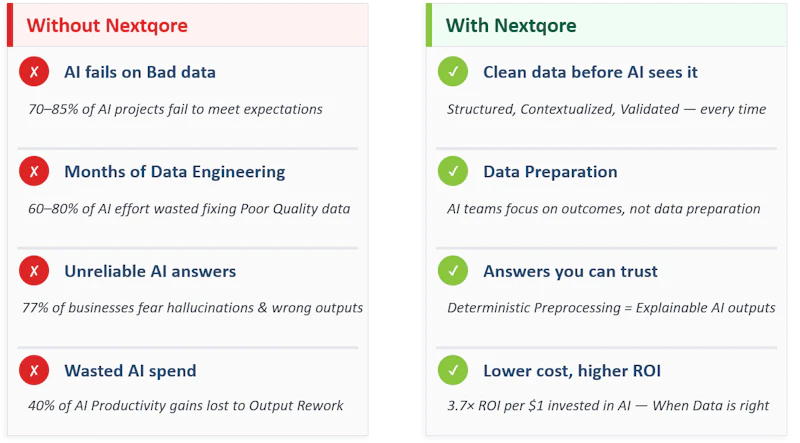 Without Nextqore

✗ AI fails on Bad data

70–85% of AI projects fail to meet expectations

✗ Months of Data Engineering

60–80% of AI effort wasted fixing Poor Quality data

✗ Unreliable AI answers

77% of businesses fear hallucinations & wrong outputs

✗ Wasted AI spend

40% of AI Productivity gains lost to Output Rework

With Nextqore

✓ Clean data before AI sees it

Structured, Contextualized, Validated — every time

✓ Data Preparation

AI teams focus on outcomes, not data preparation

✓ Answers you can trust

Deterministic Preprocessing = Explainable AI outputs

✓ Lower cost, higher ROI

3.7× ROI per \$1 invested in AI — When Data is right